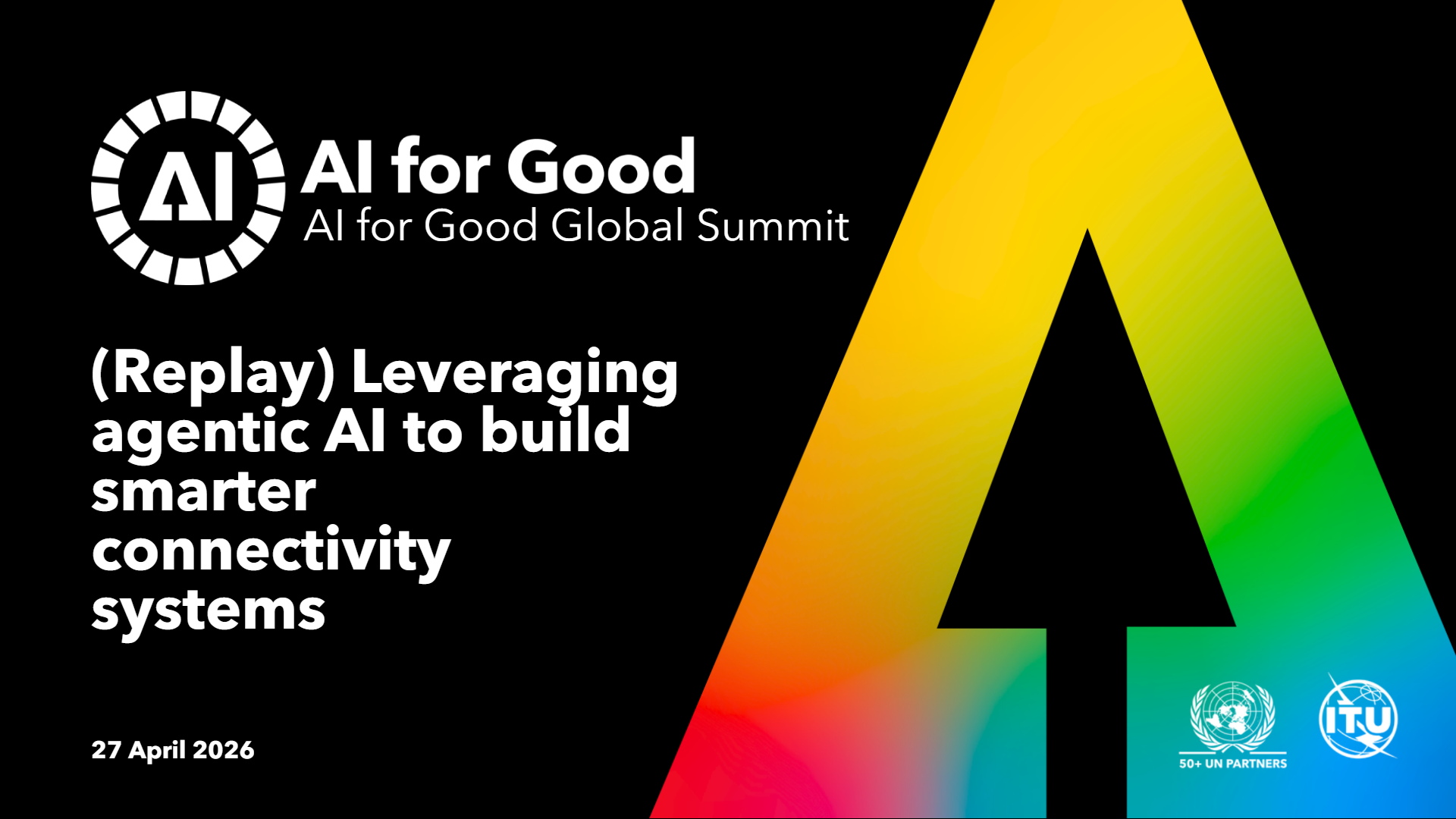 AI

AI for Good
AI for Good Global Summit

(Replay) Leveraging agentic AI to build smarter connectivity systems

27 April 2026

50+ UN PARTNERS

ITU